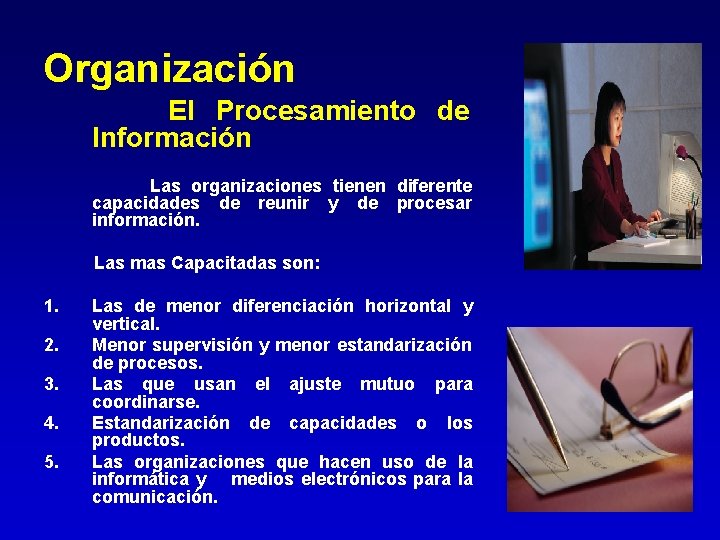 Organización

El Procesamiento de Información

Las organizaciones tienen diferente capacidades de reunir y de procesar información.

Las mas Capacitadas son:

1. Las de menor diferenciación horizontal y vertical.
2. Menor supervisión y menor estandarización de procesos.
3. Las que usan el ajuste mutuo para coordinarse.
4. Estandarización de capacidades o los productos.
5. Las organizaciones que hacen uso de la informática y medios electrónicos para la comunicación.